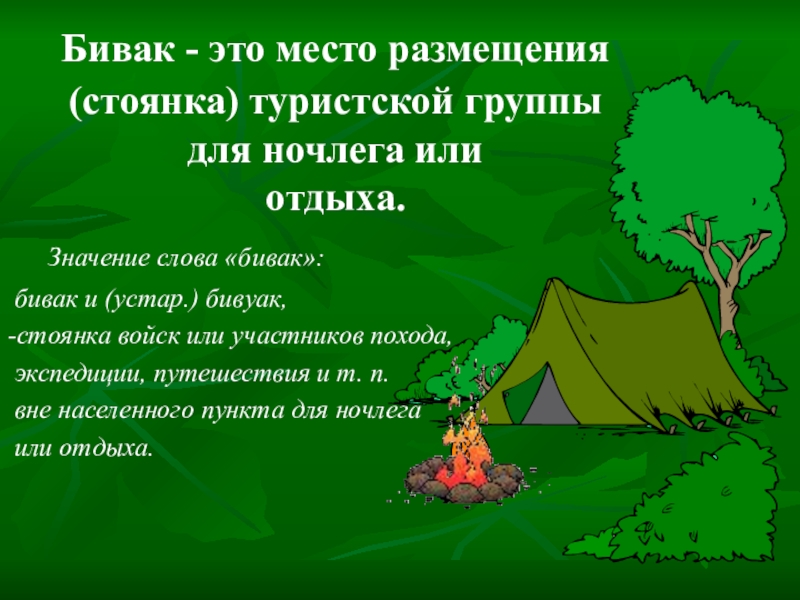 Бивак - это место размещения (стоянка) туристской группы для ночлега или отдыха.

Значение слова «бивак»:

бивак и (устар.) бивуак,
-стоянка войск или участников похода, экспедиции, путешествия и т. п. вне населенного пункта для ночлега или отдыха.